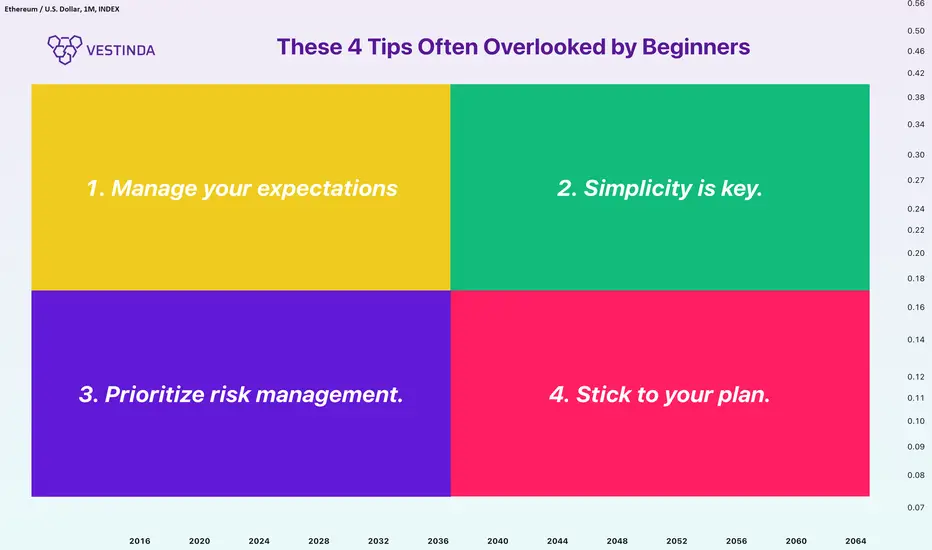 Ethereum / U.S. Dollar, 1M, INDEX

VESTINDA

These 4 Tips Often Overlooked by Beginners

1. Manage your expectations

2. Simplicity is key.

3. Prioritize risk management.

4. Stick to your plan.

0.56
0.50
0.46
0.42
0.38
0.34
0.30
0.27
0.24
0.22
0.20
0.18
0.16
0.14
0.12
0.11
0.10
0.09
0.08
0.07

2016 2020 2024 2028 2032 2036 2040 2044 2048 2052 2056 2060 2064